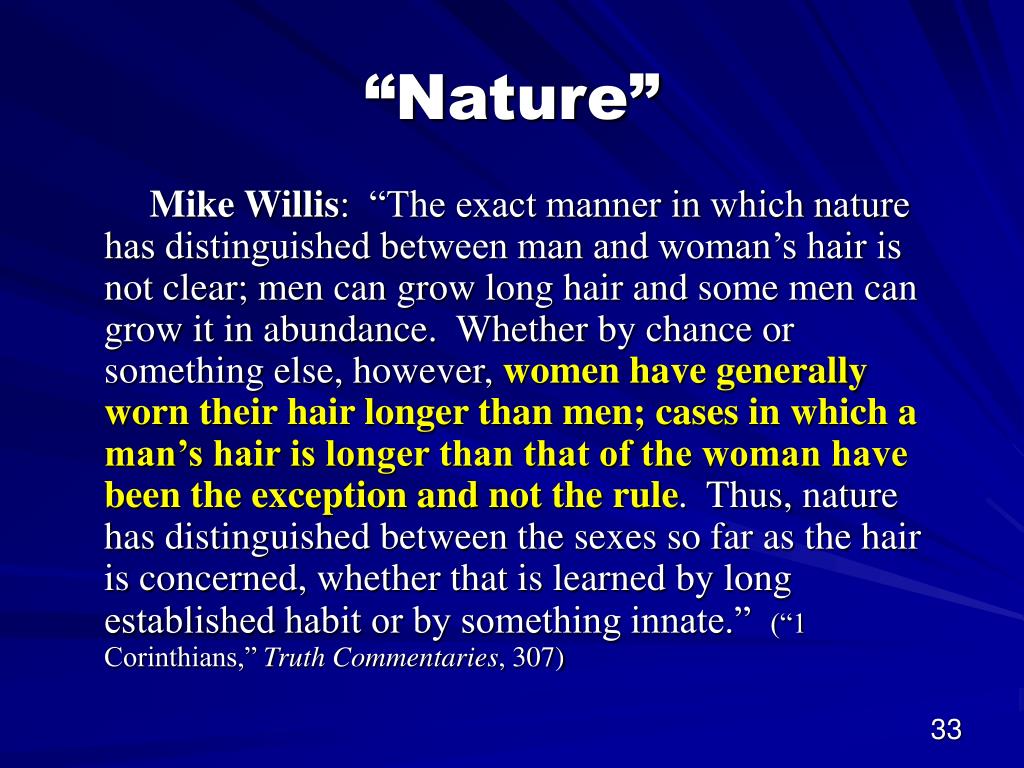 “Nature”

Mike Willis: “The exact manner in which nature has distinguished between man and woman’s hair is not clear; men can grow long hair and some men can grow it in abundance. Whether by chance or something else, however, women have generally worn their hair longer than men; cases in which a man’s hair is longer than that of the woman have been the exception and not the rule. Thus, nature has distinguished between the sexes so far as the hair is concerned, whether that is learned by long established habit or by something innate.” (“1 Corinthians,” Truth Commentaries, 307)

33